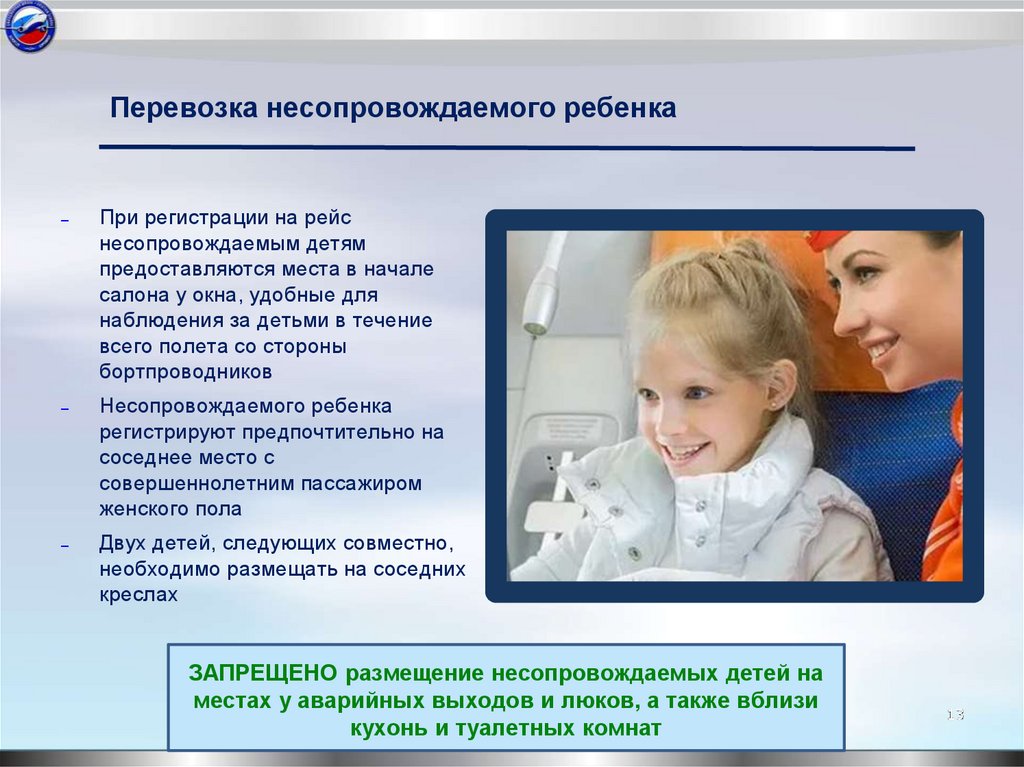 Перевозка несопровождаемого ребенка

– При регистрации на рейс несопровождаемым детям предоставляются места в начале салона у окна, удобные для наблюдения за детьми в течение всего полета со стороны бортпроводников

– Несопровождаемого ребенка регистрируют предпочтительно на соседнее место с совершеннолетним пассажиром женского пола

– Двух детей, следующих совместно, необходимо размещать на соседних креслах

ЗАПРЕЩЕНО размещение несопровождаемых детей на местах у аварийных выходов и люков, а также вблизи кухонь и туалетных комнат

13